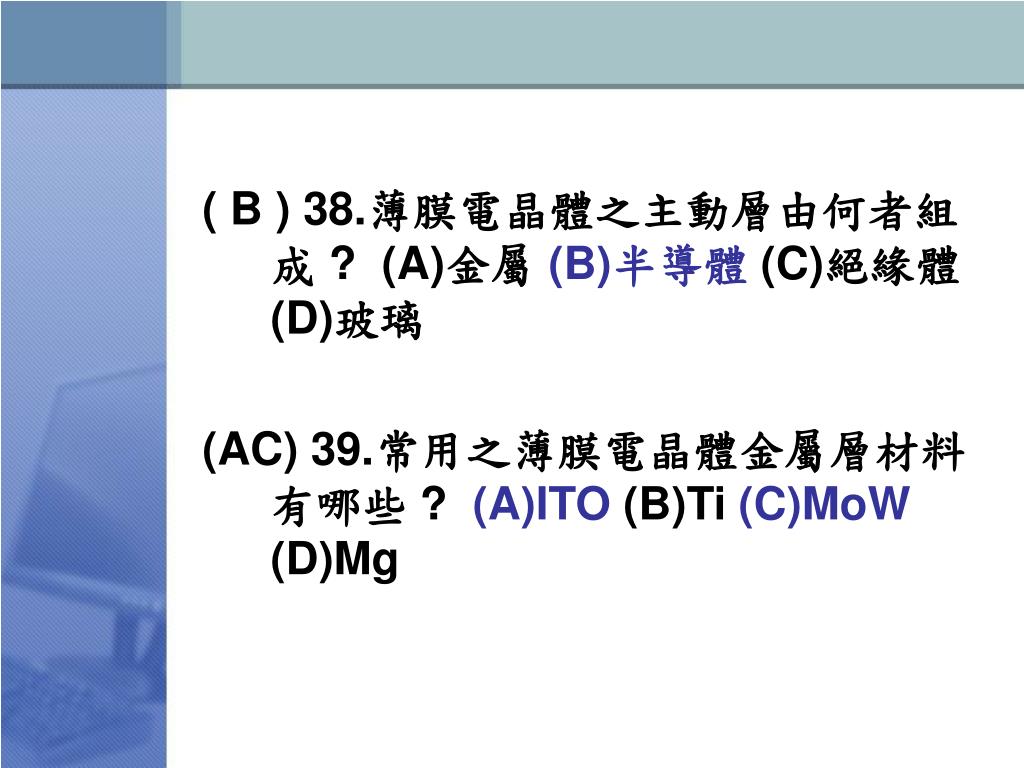 ( B ) 38.薄膜電晶體之主動層由何者組成？ (A)金屬 (B)半導體 (C)絕緣體 (D)玻璃

(AC) 39.常用之薄膜電晶體金屬層材料有哪些？ (A)ITO (B)Ti (C)MoW (D)Mg